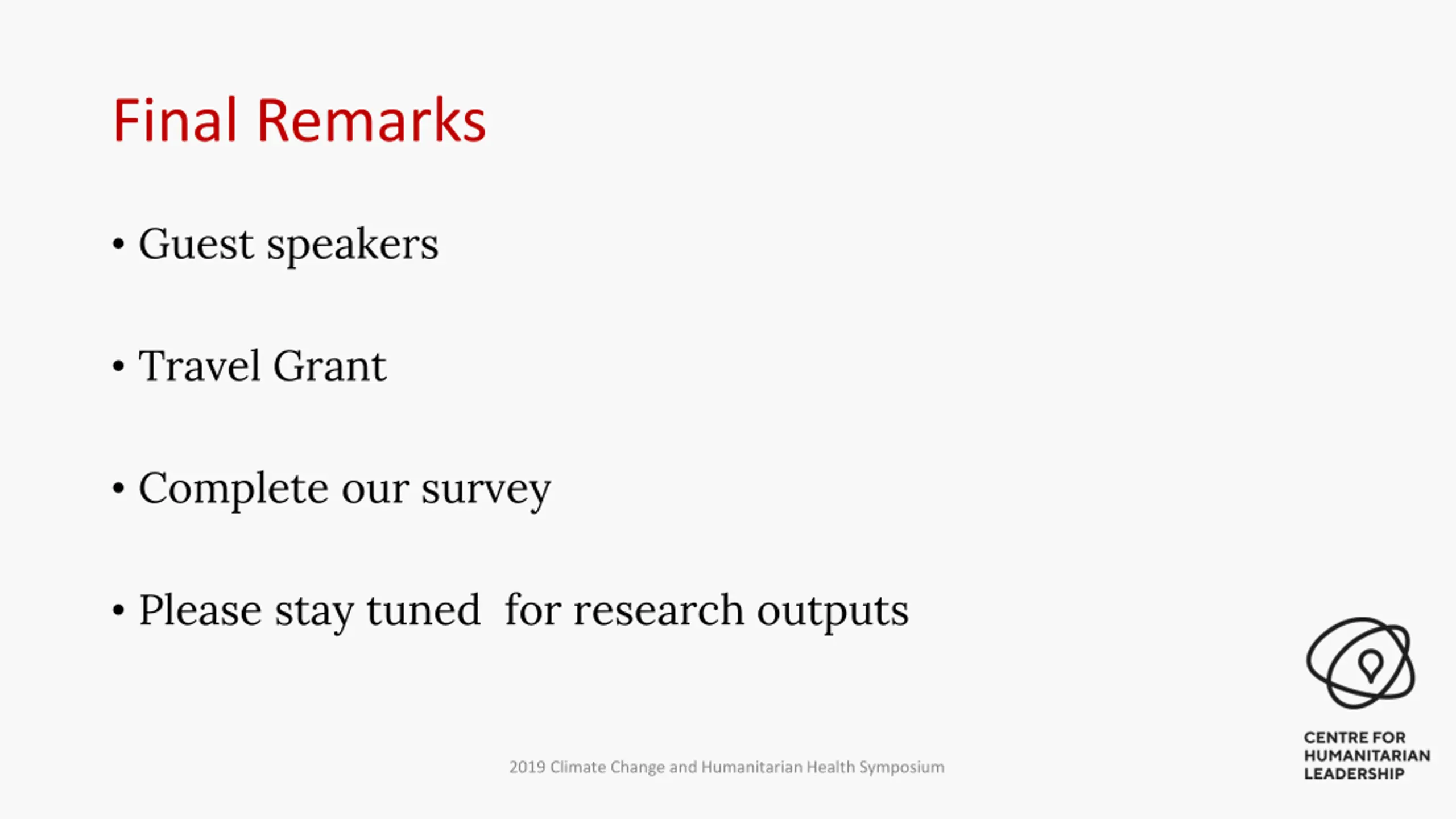 Final Remarks

• Guest speakers

• Travel Grant

• Complete our survey

• Please stay tuned  for research outputs

2019 Climate Change and Humanitarian Health Symposium

CENTRE FOR
HUMANITARIAN
LEADERSHIP